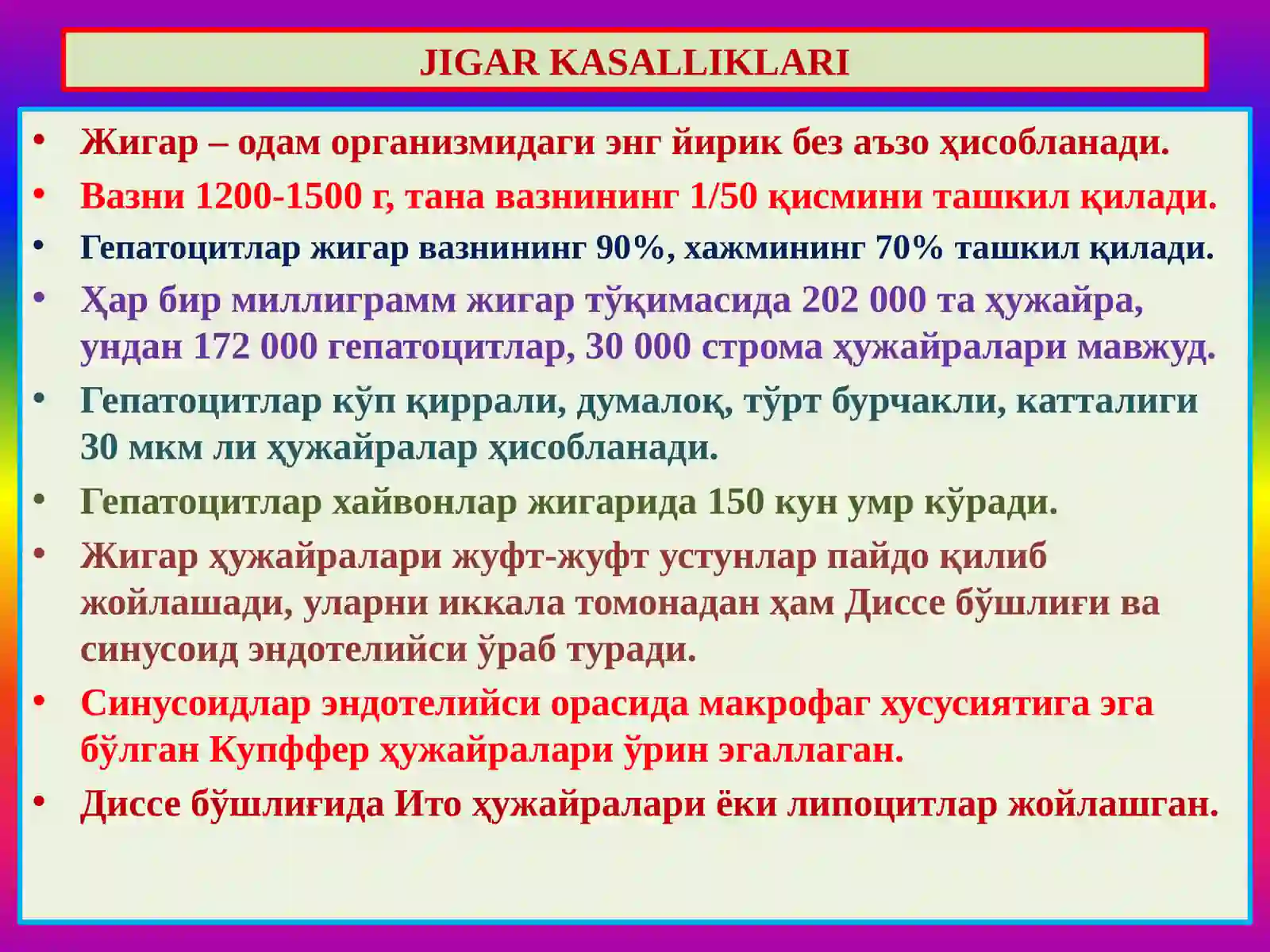 JIGAR KASALLIKLARI

• Жигар – одам организмидаги энг йирик без аъзо ҳисобланади.

• Вазни 1200-1500 г, тана вазнининг 1/50 қисмини ташкил қилади.

• Гепатоцитлар жигар вазнининг 90%, хажмининг 70% ташкил қилади.

• Ҳар бир миллиграмм жигар тўқимасида 202 000 та ҳужайра, ундан 172 000 гепатоцитлар, 30 000 строма ҳужайралари мавжуд.

• Гепатоцитлар кўп қиррали, думалоқ, тўрт бурчакли, катталиги 30 мкм ли ҳужайралар ҳисобланади.

• Гепатоцитлар хайвонлар жигарида 150 кун умр кўради.

• Жигар ҳужайралари жуфт-жуфт устунлар пайдо қилиб жойлашади, уларни иккала томонадан ҳам Диссе бўшлиғи ва синусоид эндотелийси ўраб туради.

• Синусоидлар эндотелийси орасида макрофаг хусусиятига эга бўлган Купффер ҳужайралари ўрин эгаллаган.

• Диссе бўшлиғида Ито ҳужайралари ёки липоцитлар жойлашган.